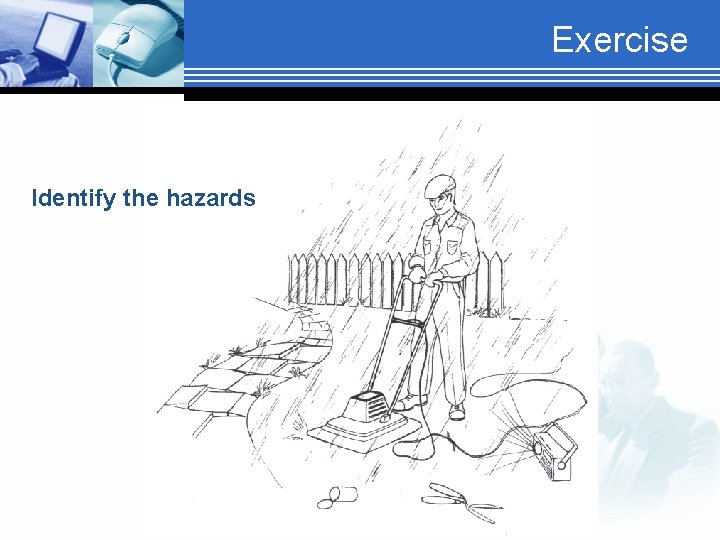 Exercise

Identify the hazards